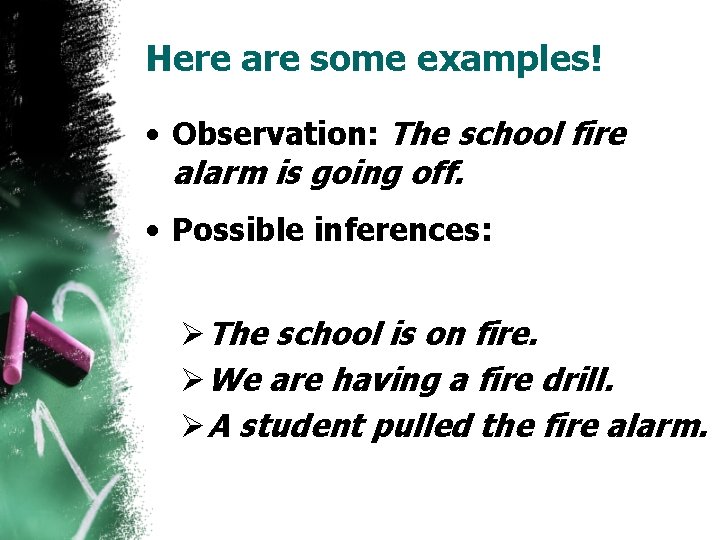 Here are some examples!

• Observation: The school fire alarm is going off.

• Possible inferences:

➢ The school is on fire.
➢ We are having a fire drill.
➢ A student pulled the fire alarm.